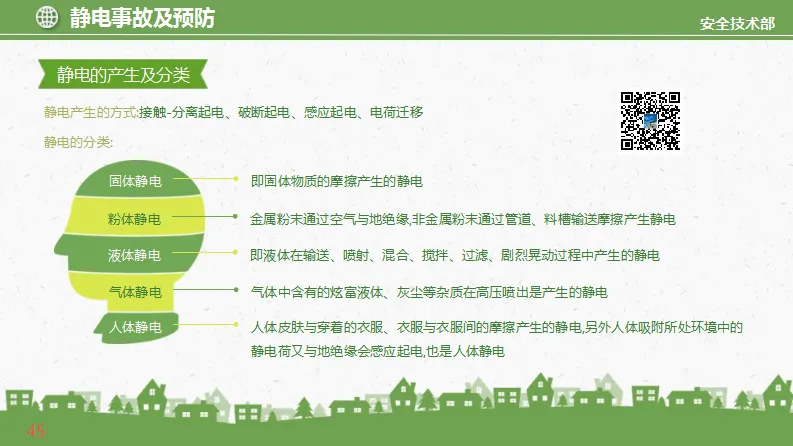 静电事故及预防

安全技术部

静电的产生及分类

静电产生的方式:接触-分离起电、破断起电、感应起电、电荷迁移

静电的分类:

固体静电
即固体物质的摩擦产生的静电

粉体静电
金属粉末通过空气与地绝缘,非金属粉末通过管道、料槽输送摩擦产生静电

液体静电
即液体在输送、喷射、混合、搅拌、过滤、剧烈晃动过程中产生的静电

气体静电
气体中含有的炫富液体、灰尘等杂质在高压喷出是产生的静电

人体静电
人体皮肤与穿着的衣服、衣服与衣服间的摩擦产生的静电,另外人体吸附所处环境中的静电荷又与地绝缘会感应起电,也是人体静电

45